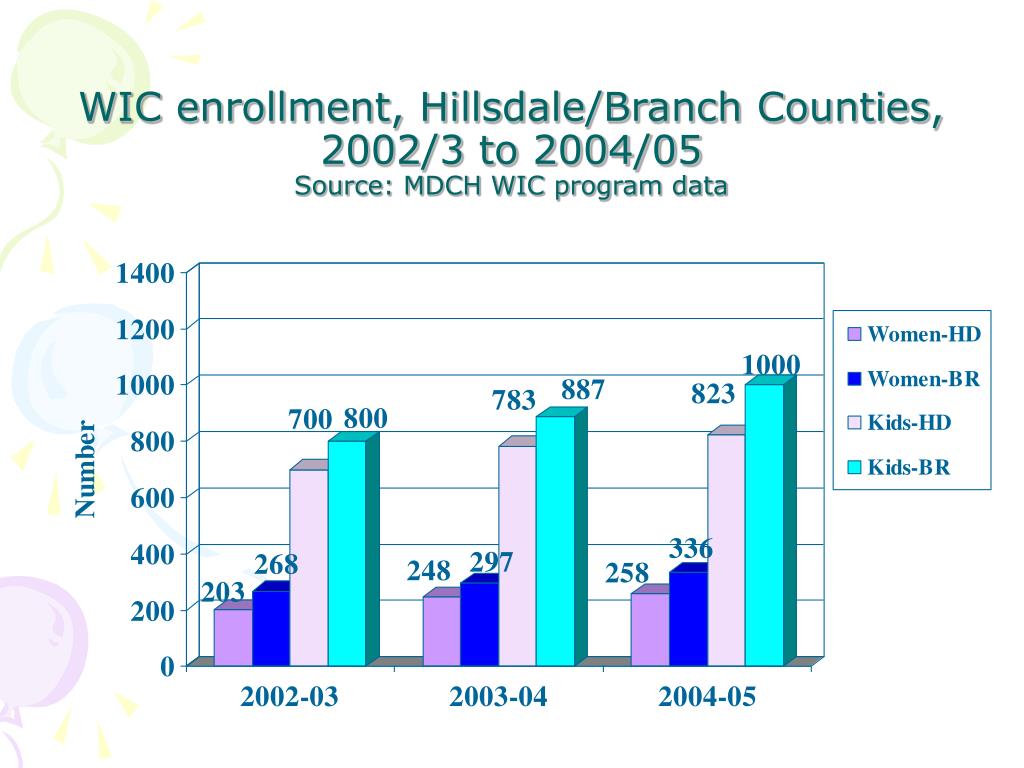 WIC enrollment, Hillsdale/Branch Counties, 2002/3 to 2004/05
Source: MDCH WIC program data

Number

1400
1200
1000
800
600
400
200
0

203
268
700
800
248
297
783
887
258
336
823
1000

2002-03
2003-04
2004-05

Women-HD
Women-BR
Kids-HD
Kids-BR